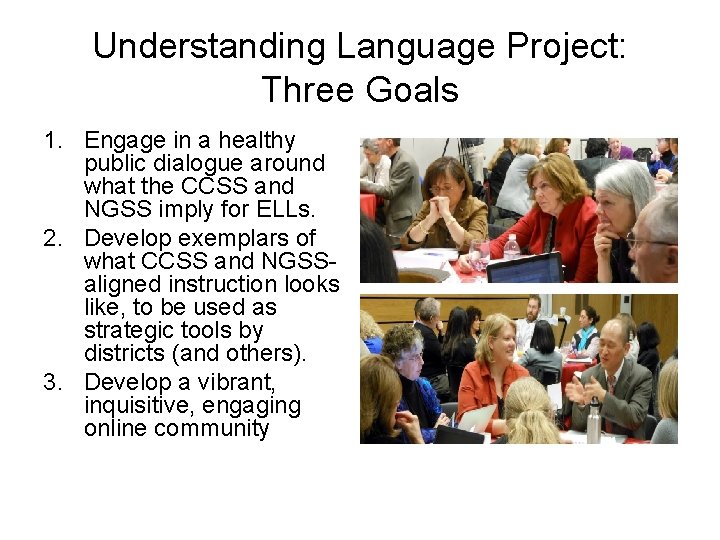 Understanding Language Project: Three Goals

1. Engage in a healthy public dialogue around what the CCSS and NGSS imply for ELLs.
2. Develop exemplars of what CCSS and NGSS-aligned instruction looks like, to be used as strategic tools by districts (and others).
3. Develop a vibrant, inquisitive, engaging online community